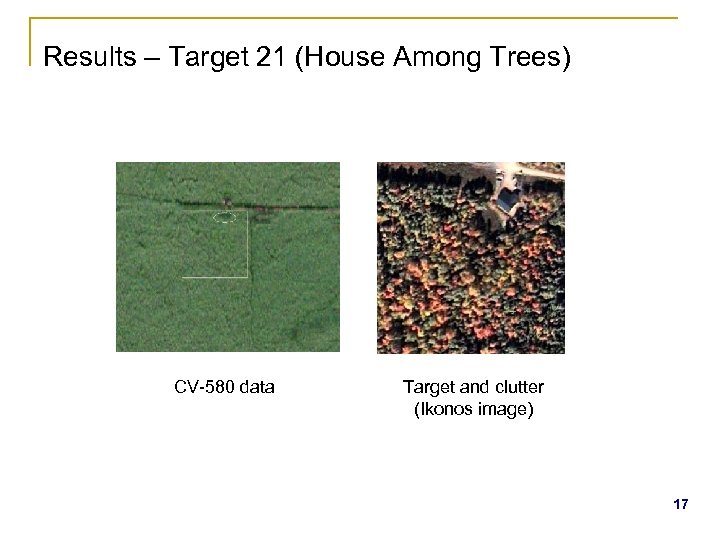 Results – Target 21 (House Among Trees)

CV-580 data

Target and clutter
(Ikonos image)

17